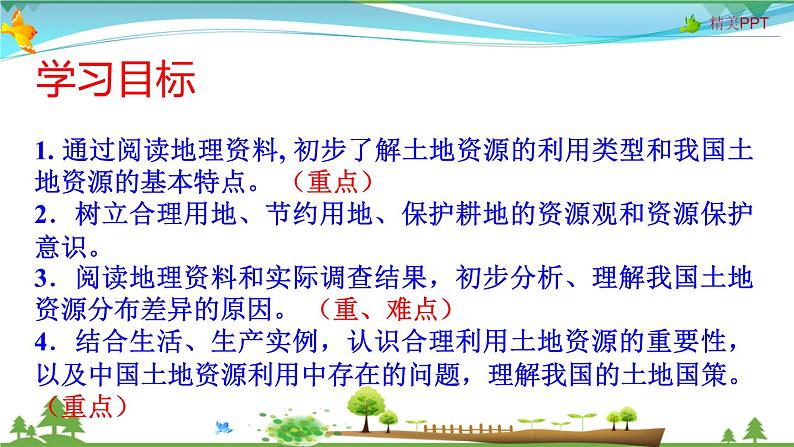 精美PPT

学习目标

1. 通过阅读地理资料, 初步了解土地资源的利用类型和我国土地资源的基本特点。（重点）

2．树立合理用地、节约用地、保护耕地的资源观和资源保护意识。

3．阅读地理资料和实际调查结果，初步分析、理解我国土地资源分布差异的原因。（重、难点）

4．结合生活、生产实例，认识合理利用土地资源的重要性，以及中国土地资源利用中存在的问题，理解我国的土地国策。（重点）